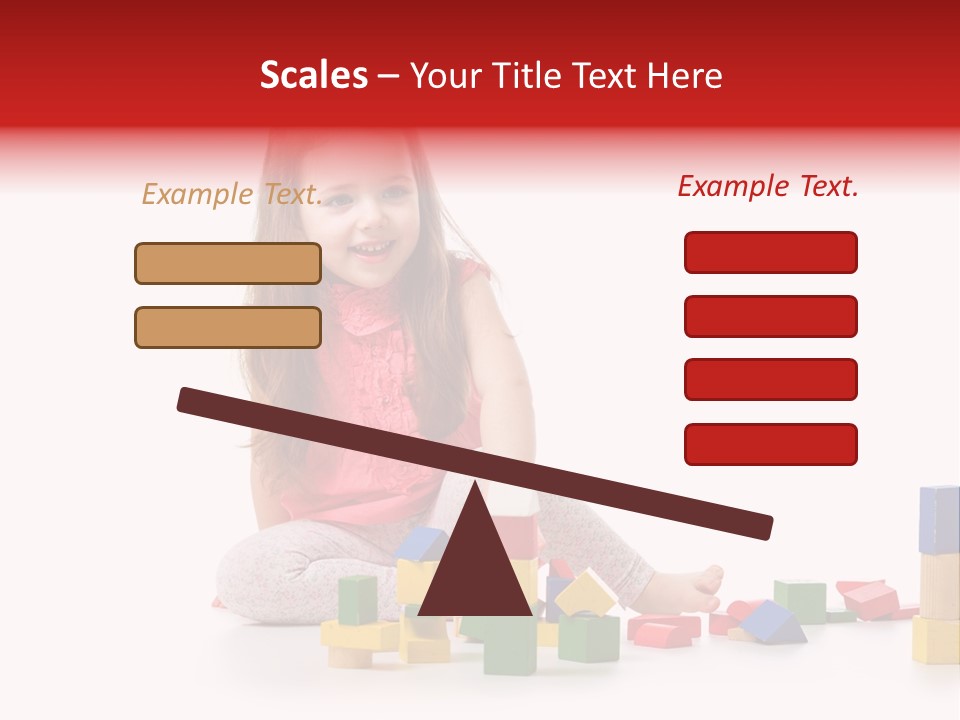 Scales – Your Title Text Here

Example Text.

Example Text.